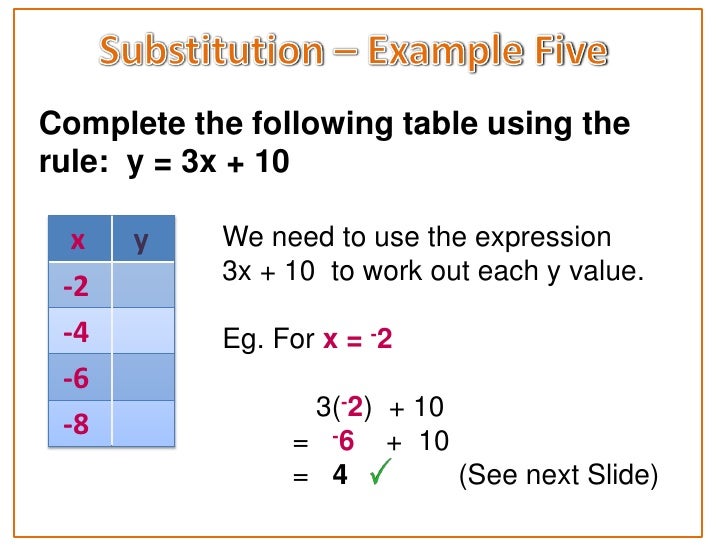 Substitution – Example Five

Complete the following table using the rule: $y = 3x + 10$

| x | y |
|---|---|
| -2 | |
| -4 | |
| -6 | |
| -8 | |

We need to use the expression $3x + 10$ to work out each y value.

Eg. For $x = {}^-2$

$3({}^-2) + 10$
$= {}^-6 + 10$
$= 4$ ✓ (See next Slide)